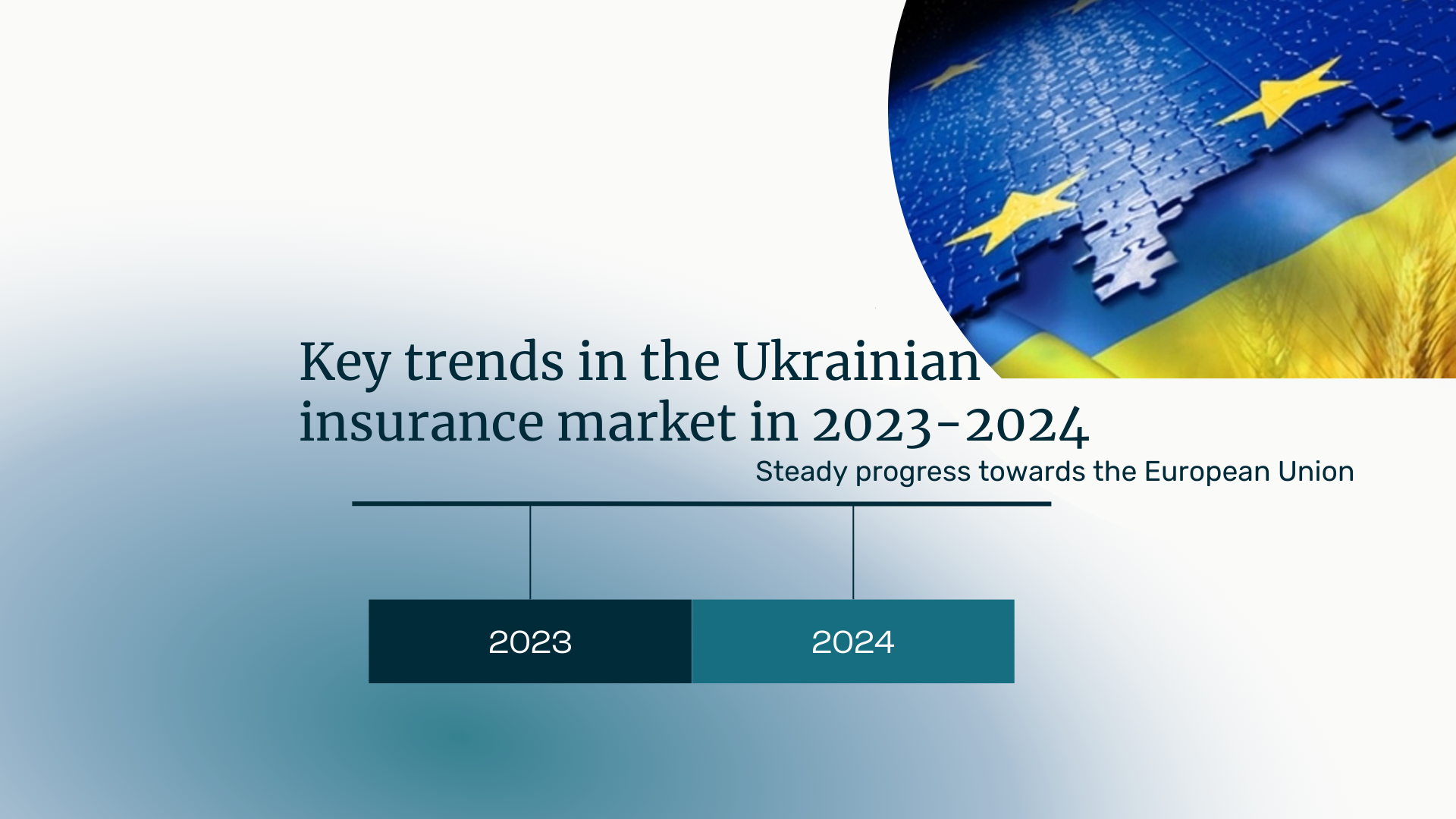 Key trends in the Ukrainian insurance market in 2023-2024

Steady progress towards the European Union

2023

2024